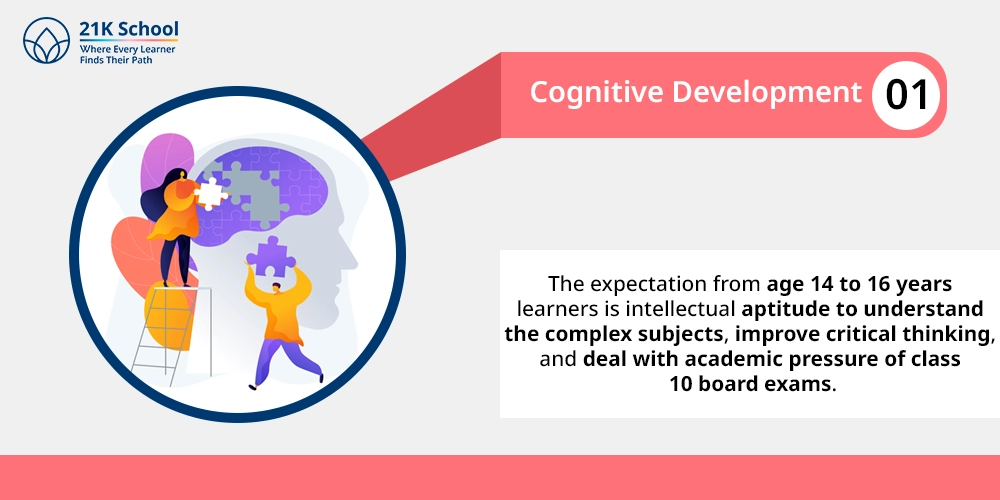 21K School
Where Every Learner
Finds Their Path

Cognitive Development 01

The expectation from age 14 to 16 years learners is intellectual aptitude to understand the complex subjects, improve critical thinking, and deal with academic pressure of class 10 board exams.